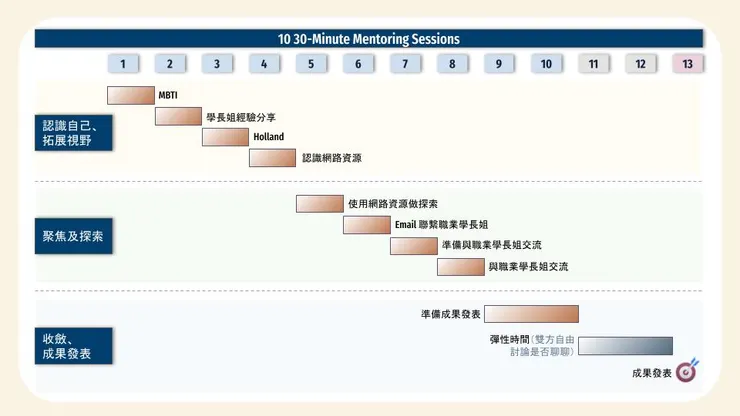 10 30-Minute Mentoring Sessions

1 2 3 4 5 6 7 8 9 10 11 12 13

認識自己、拓展視野

MBTI

學長姐經驗分享

Holland

認識網路資源

聚焦及探索

使用網路資源做探索

Email 聯繫職業學長姐

準備與職業學長姐交流

與職業學長姐交流

收斂、成果發表

準備成果發表

彈性時間（雙方自由討論是否聊聊）

成果發表